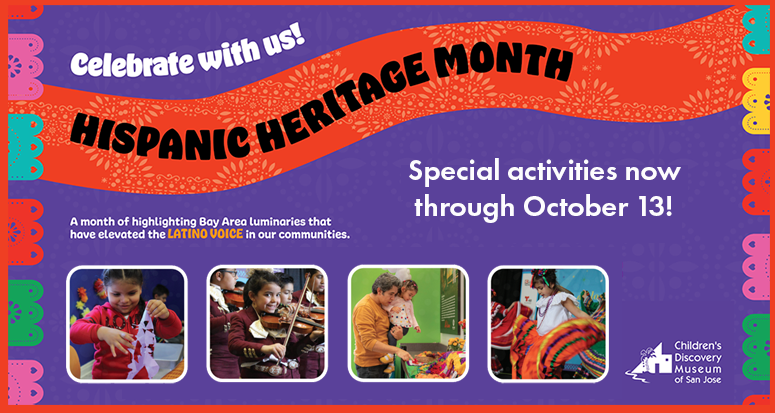 Celebrate with us!

HISPANIC HERITAGE MONTH

Special activities now through October 13!

A month of highlighting Bay Area luminaries that have elevated the LATINO VOICE in our communities.

Children's Discovery Museum of San Jose